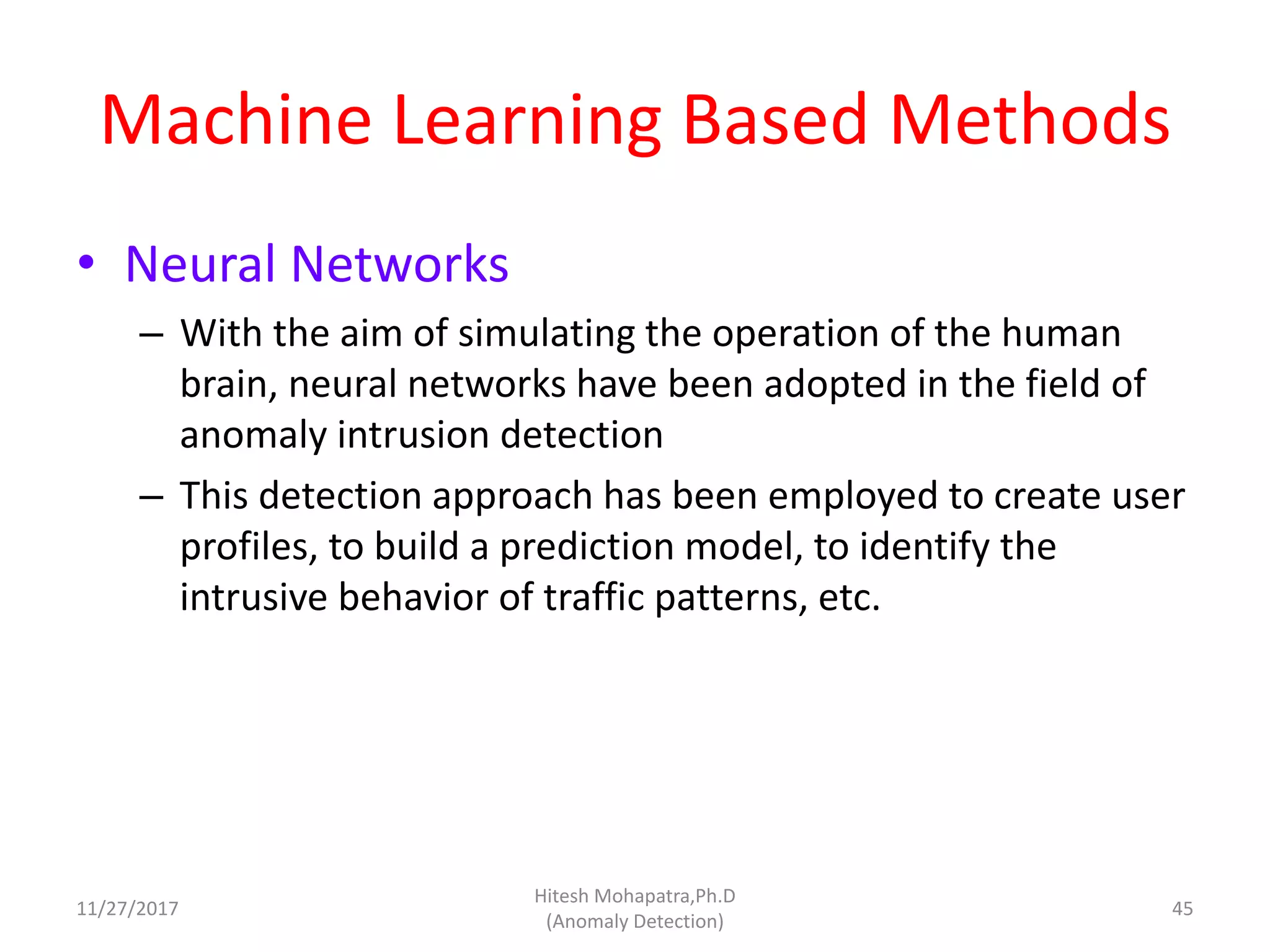 Machine Learning Based Methods

• Neural Networks

– With the aim of simulating the operation of the human brain, neural networks have been adopted in the field of anomaly intrusion detection

– This detection approach has been employed to create user profiles, to build a prediction model, to identify the intrusive behavior of traffic patterns, etc.

11/27/2017

Hitesh Mohapatra,Ph.D
(Anomaly Detection)

45